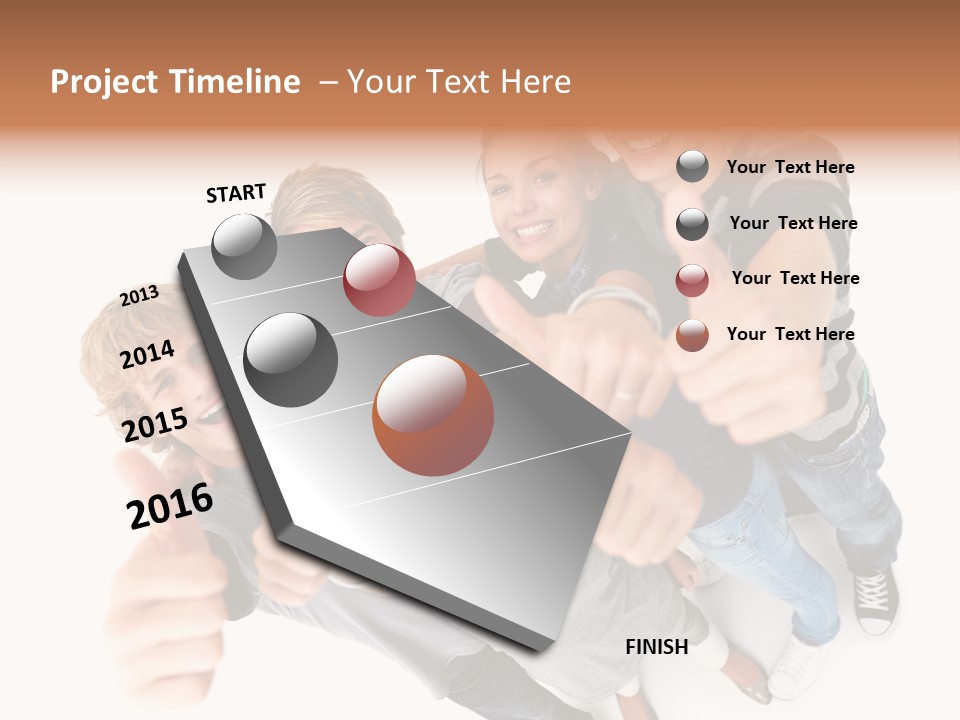 Project Timeline – Your Text Here

START

2013

2014

2015

2016

FINISH

Your Text Here

Your Text Here

Your Text Here

Your Text Here